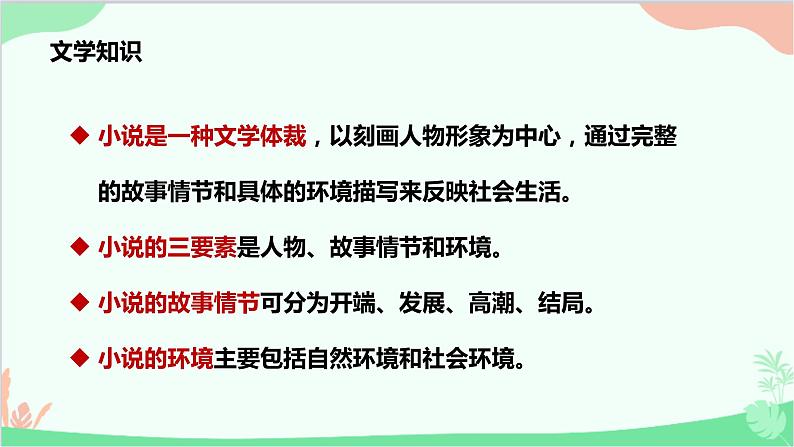 文学知识

◆ 小说是一种文学体裁，以刻画人物形象为中心，通过完整的故事情节和具体的环境描写来反映社会生活。

◆ 小说的三要素是人物、故事情节和环境。

◆ 小说的故事情节可分为开端、发展、高潮、结局。

◆ 小说的环境主要包括自然环境和社会环境。